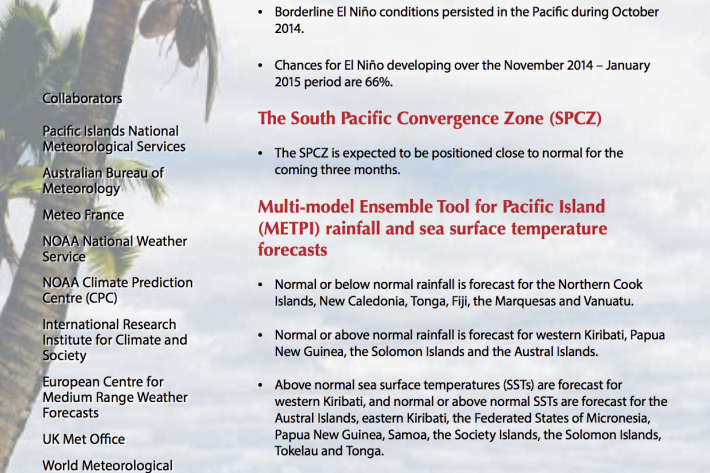 Collaborators

Pacific Islands National Meteorological Services

Australian Bureau of Meteorology

Meteo France

NOAA National Weather Service

NOAA Climate Prediction Centre (CPC)

International Research Institute for Climate and Society

European Centre for Medium Range Weather Forecasts

UK Met Office

World Meteorological

• Borderline El Niño conditions persisted in the Pacific during October 2014.

• Chances for El Niño developing over the November 2014 – January 2015 period are 66%.

The South Pacific Convergence Zone (SPCZ)

• The SPCZ is expected to be positioned close to normal for the coming three months.

Multi-model Ensemble Tool for Pacific Island (METPI) rainfall and sea surface temperature forecasts

• Normal or below normal rainfall is forecast for the Northern Cook Islands, New Caledonia, Tonga, Fiji, the Marquesas and Vanuatu.

• Normal or above normal rainfall is forecast for western Kiribati, Papua New Guinea, the Solomon Islands and the Austral Islands.

• Above normal sea surface temperatures (SSTs) are forecast for western Kiribati, and normal or above normal SSTs are forecast for the Austral Islands, eastern Kiribati, the Federated States of Micronesia, Papua New Guinea, Samoa, the Society Islands, the Solomon Islands, Tokelau and Tonga.